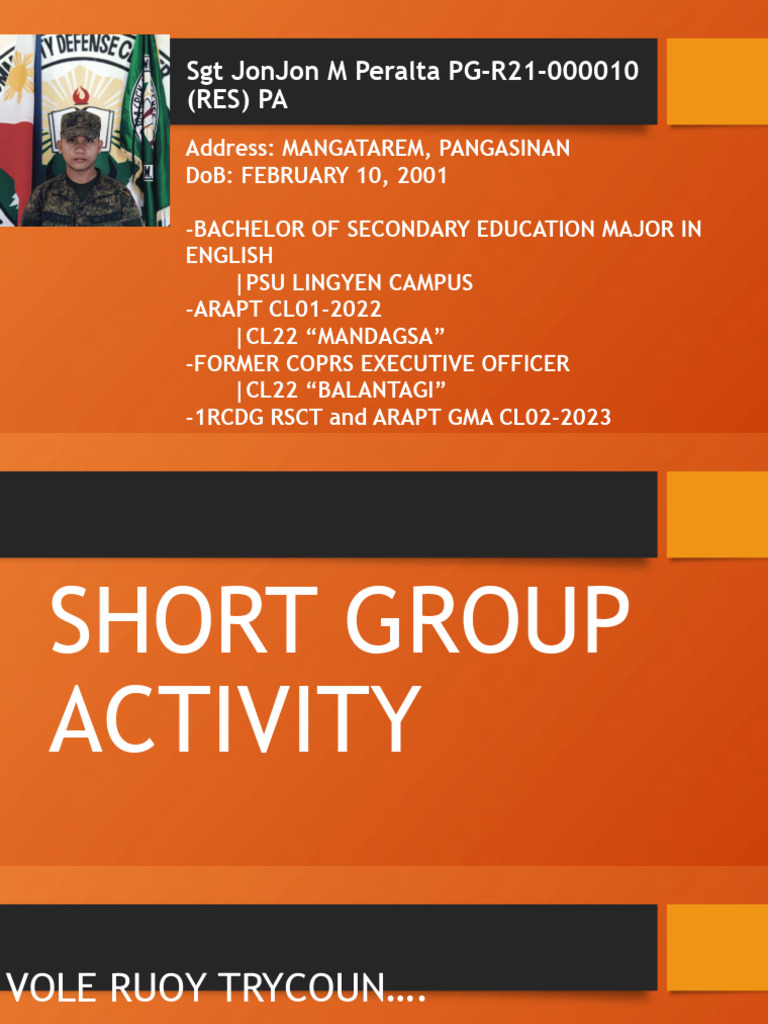 TY DEFENSE C

Sgt JonJon M Peralta PG-R21-000010 (RES) PA

Address: MANGATAREM, PANGASINAN
DoB: FEBRUARY 10, 2001

-BACHELOR OF SECONDARY EDUCATION MAJOR IN ENGLISH
|PSU LINGYEN CAMPUS
-ARAPT CL01-2022
|CL22 “MANDAGSA”
-FORMER COPRS EXECUTIVE OFFICER
|CL22 “BALANTAGI”
-1RCDG RSCT and ARAPT GMA CL02-2023

SHORT GROUP ACTIVITY

VOLE RUOY TRYCOUN….